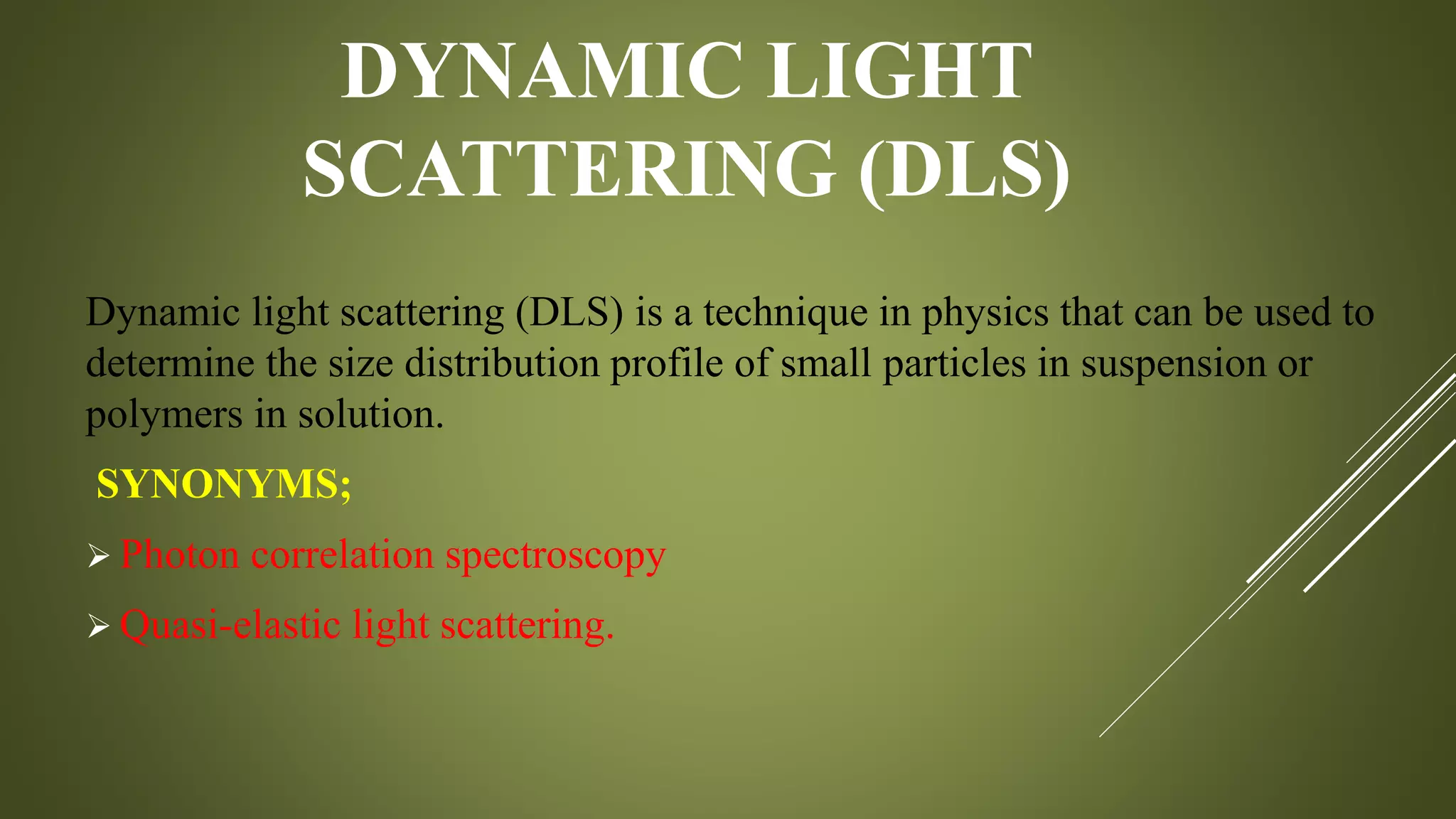 DYNAMIC LIGHT SCATTERING (DLS)

Dynamic light scattering (DLS) is a technique in physics that can be used to determine the size distribution profile of small particles in suspension or polymers in solution.

SYNONYMS;

➢ Photon correlation spectroscopy

➢ Quasi-elastic light scattering.